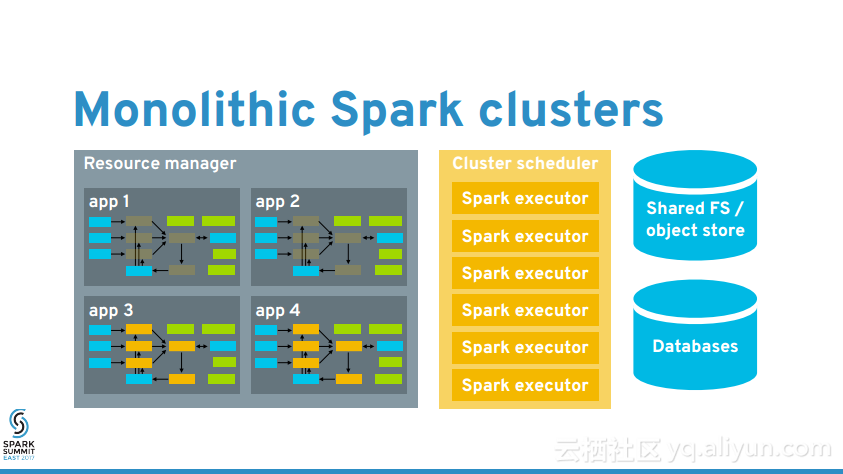 Monolithic Spark clusters

Resource manager

app 1

app 2

app 3

app 4

Cluster scheduler

Spark executor

Spark executor

Spark executor

Spark executor

Spark executor

Spark executor

Shared FS / object store

Databases

SPARK SUMMIT EAST 2017

云栖社区 yq.aliyun.com